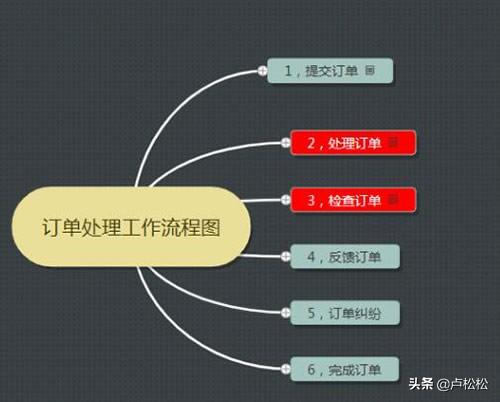 订单处理工作流程图

1，提交订单

2，处理订单

3，检查订单

4，反馈订单

5，订单纠纷

6，完成订单

头条 @卢松松